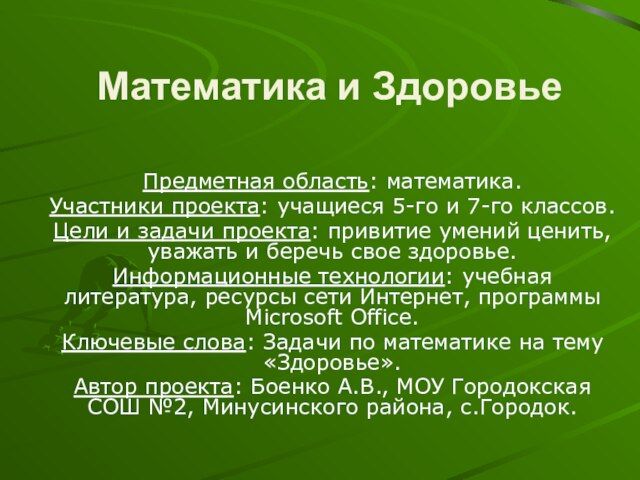 Математика и Здоровье

Предметная область: математика.

Участники проекта: учащиеся 5-го и 7-го классов.

Цели и задачи проекта: привитие умений ценить, уважать и беречь свое здоровье.

Информационные технологии: учебная литература, ресурсы сети Интернет, программы Microsoft Office.

Ключевые слова: Задачи по математике на тему «Здоровье».

Автор проекта: Боенко А.В., МОУ Городокская СОШ №2, Минусинского района, с.Городок.